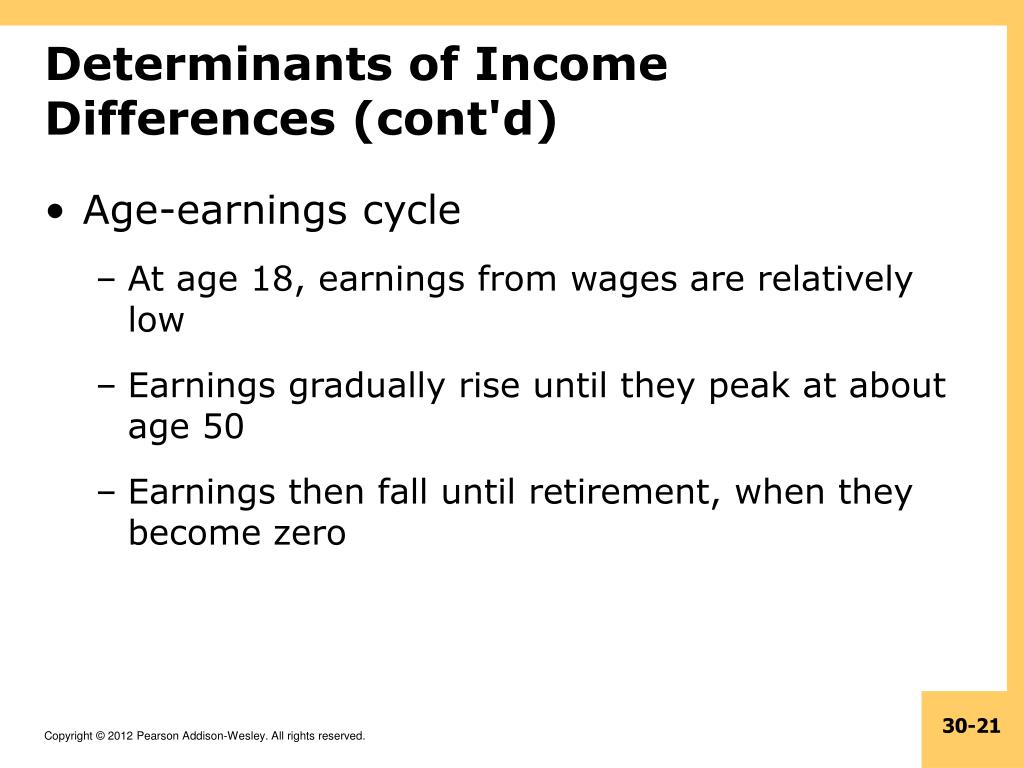 Determinants of Income Differences (cont'd)

• Age-earnings cycle

– At age 18, earnings from wages are relatively low

– Earnings gradually rise until they peak at about age 50

– Earnings then fall until retirement, when they become zero

Copyright © 2012 Pearson Addison-Wesley. All rights reserved.

30-21